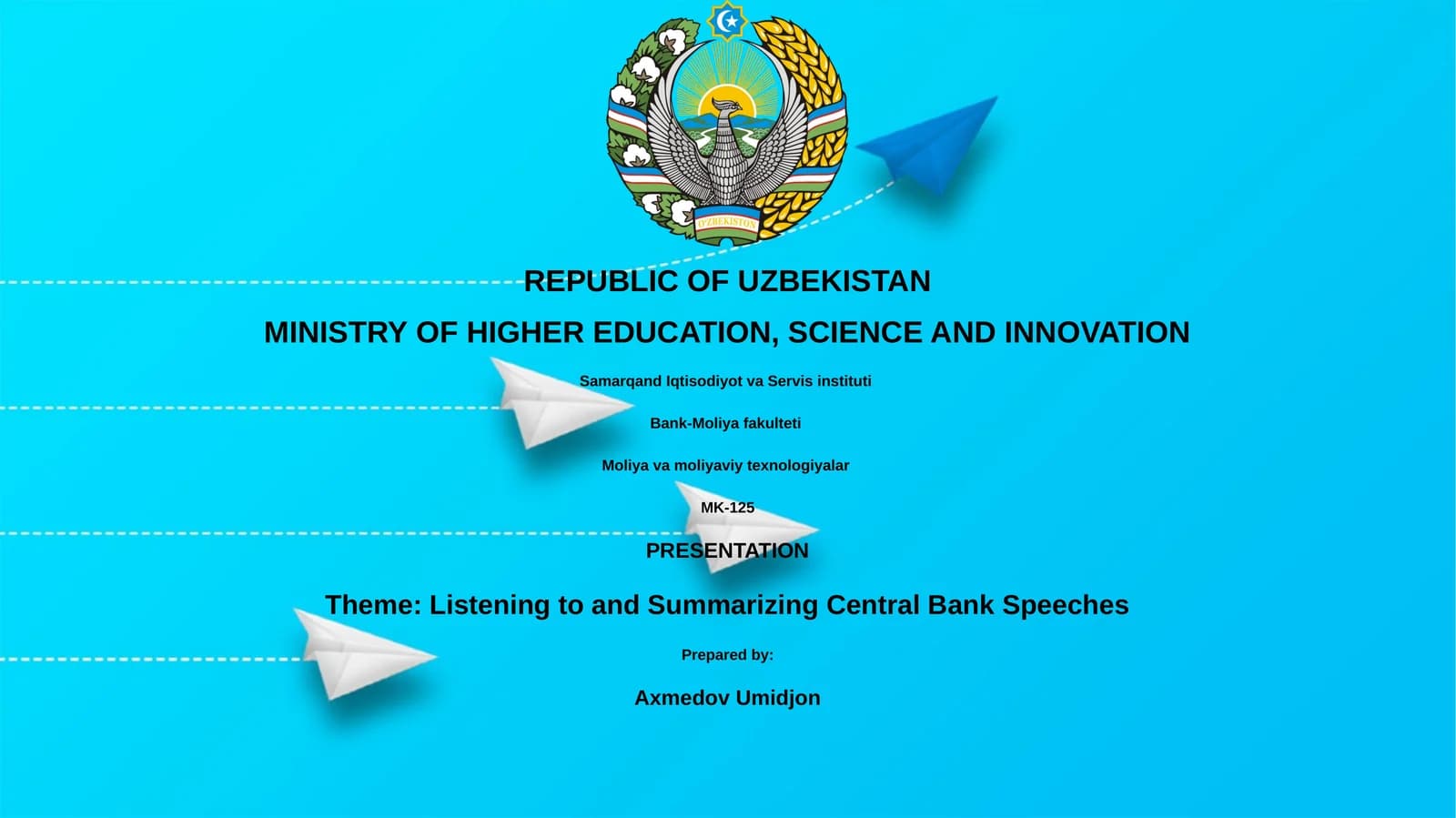 O'ZBEKISTON

REPUBLIC OF UZBEKISTAN

MINISTRY OF HIGHER EDUCATION, SCIENCE AND INNOVATION

Samarqand Iqtisodiyot va Servis instituti

Bank-Moliya fakulteti

Moliya va moliyaviy texnologiyalar

MK-125

PRESENTATION

Theme: Listening to and Summarizing Central Bank Speeches

Prepared by:

Axmedov Umidjon